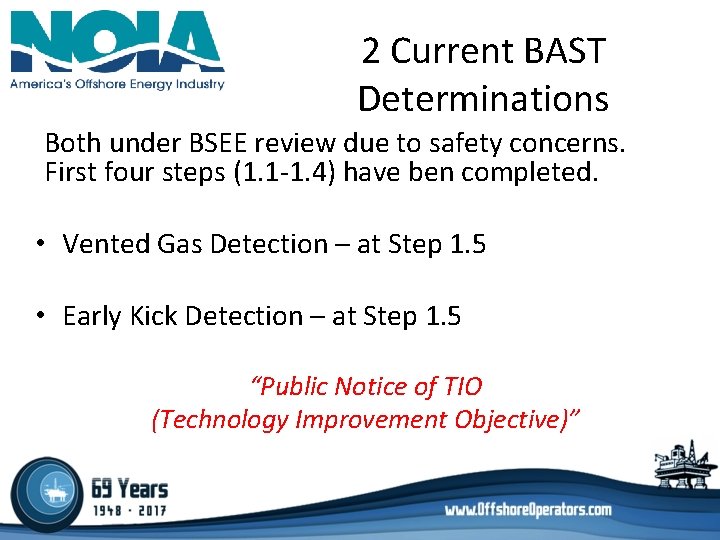 NOIA
America's Offshore Energy Industry

2 Current BAST Determinations

Both under BSEE review due to safety concerns. First four steps (1.1-1.4) have ben completed.

• Vented Gas Detection – at Step 1.5

• Early Kick Detection – at Step 1.5

"Public Notice of TIO (Technology Improvement Objective)"

69 Years
1948 · 2017

www.OffshoreOperators.com